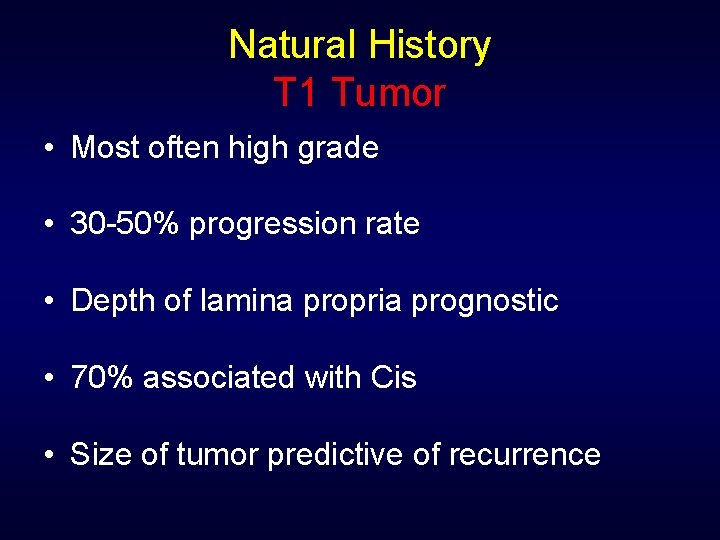 Natural History
T1 Tumor

• Most often high grade

• 30-50% progression rate

• Depth of lamina propria prognostic

• 70% associated with Cis

• Size of tumor predictive of recurrence